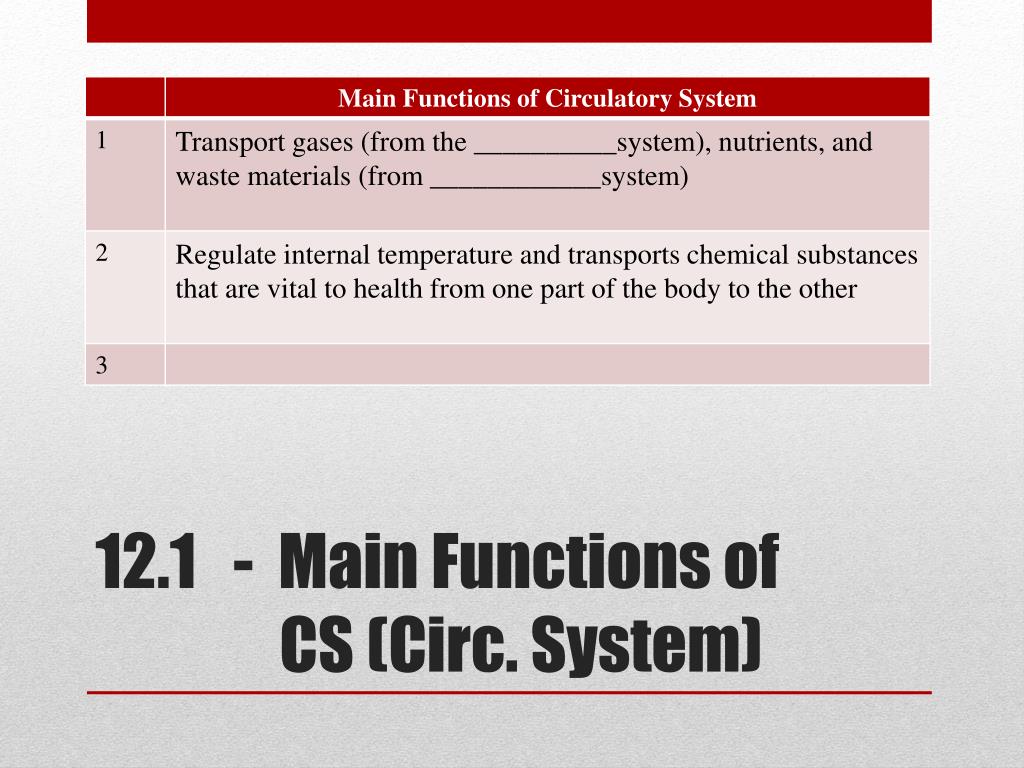 | | Main Functions of Circulatory System |
|---|---|
| 1 | Transport gases (from the __________system), nutrients, and waste materials (from ____________system) |
| 2 | Regulate internal temperature and transports chemical substances that are vital to health from one part of the body to the other |
| 3 | |

12.1 - Main Functions of CS (Circ. System)